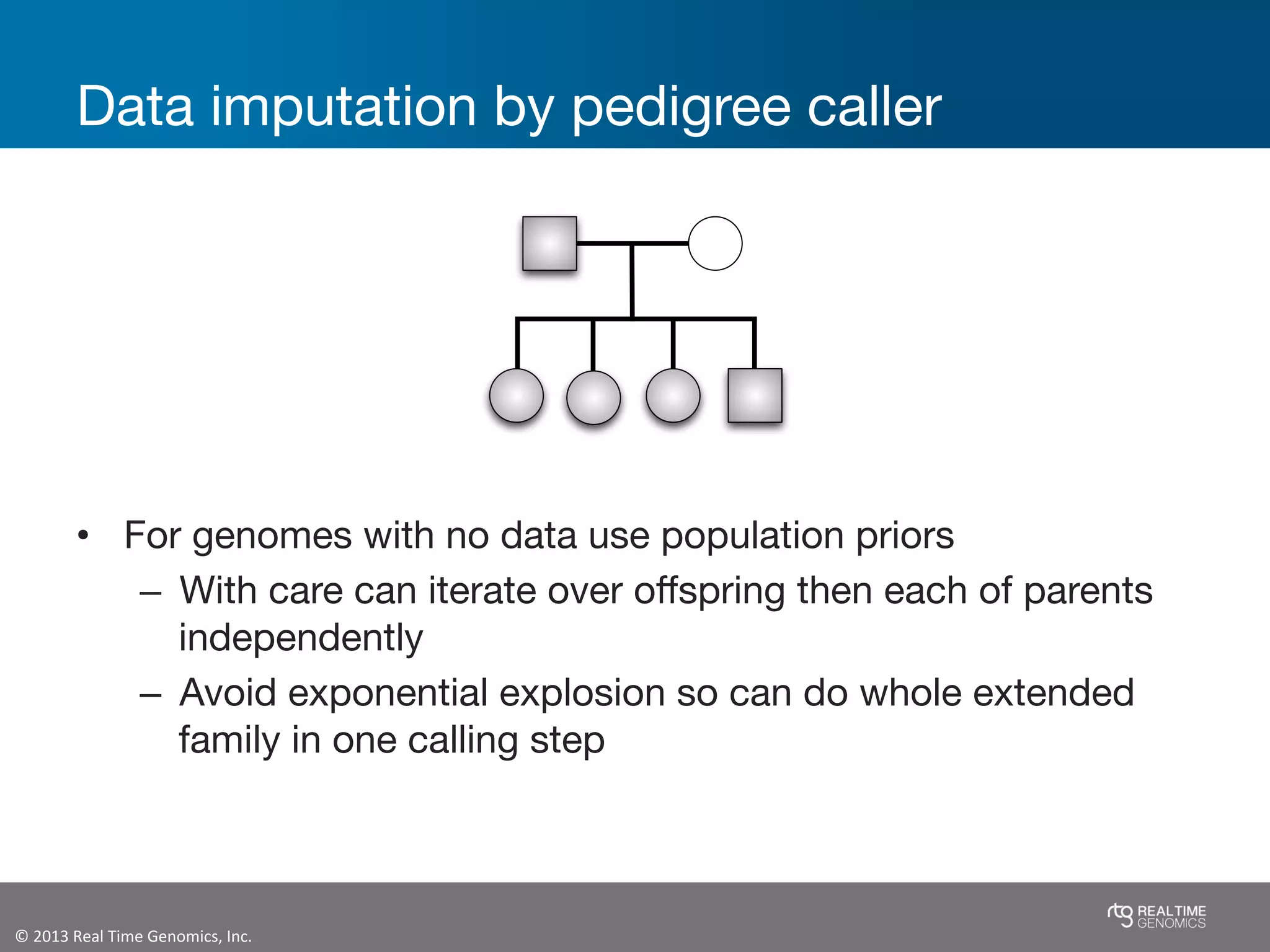 Data imputation by pedigree caller

• For genomes with no data use population priors
– With care can iterate over offspring then each of parents independently
– Avoid exponential explosion so can do whole extended family in one calling step

© 2013 Real Time Genomics, Inc.

rtg REALTIME GENOMICS